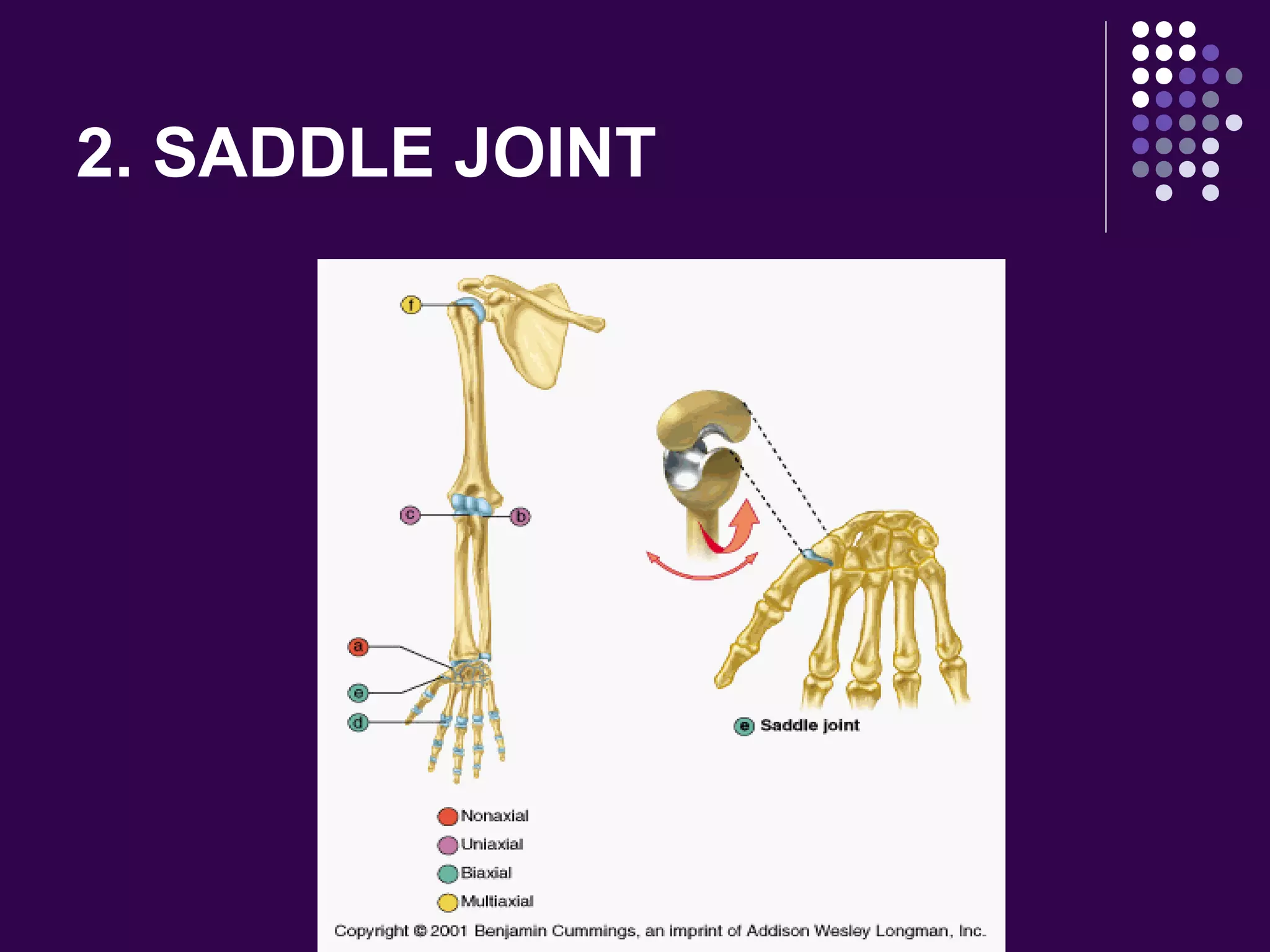 2. SADDLE JOINT

f

c

b

a

e

d

e Saddle joint

Nonaxial
Uniaxial
Biaxial
Multiaxial

Copyright © 2001 Benjamin Cummings, an imprint of Addison Wesley Longman, Inc.